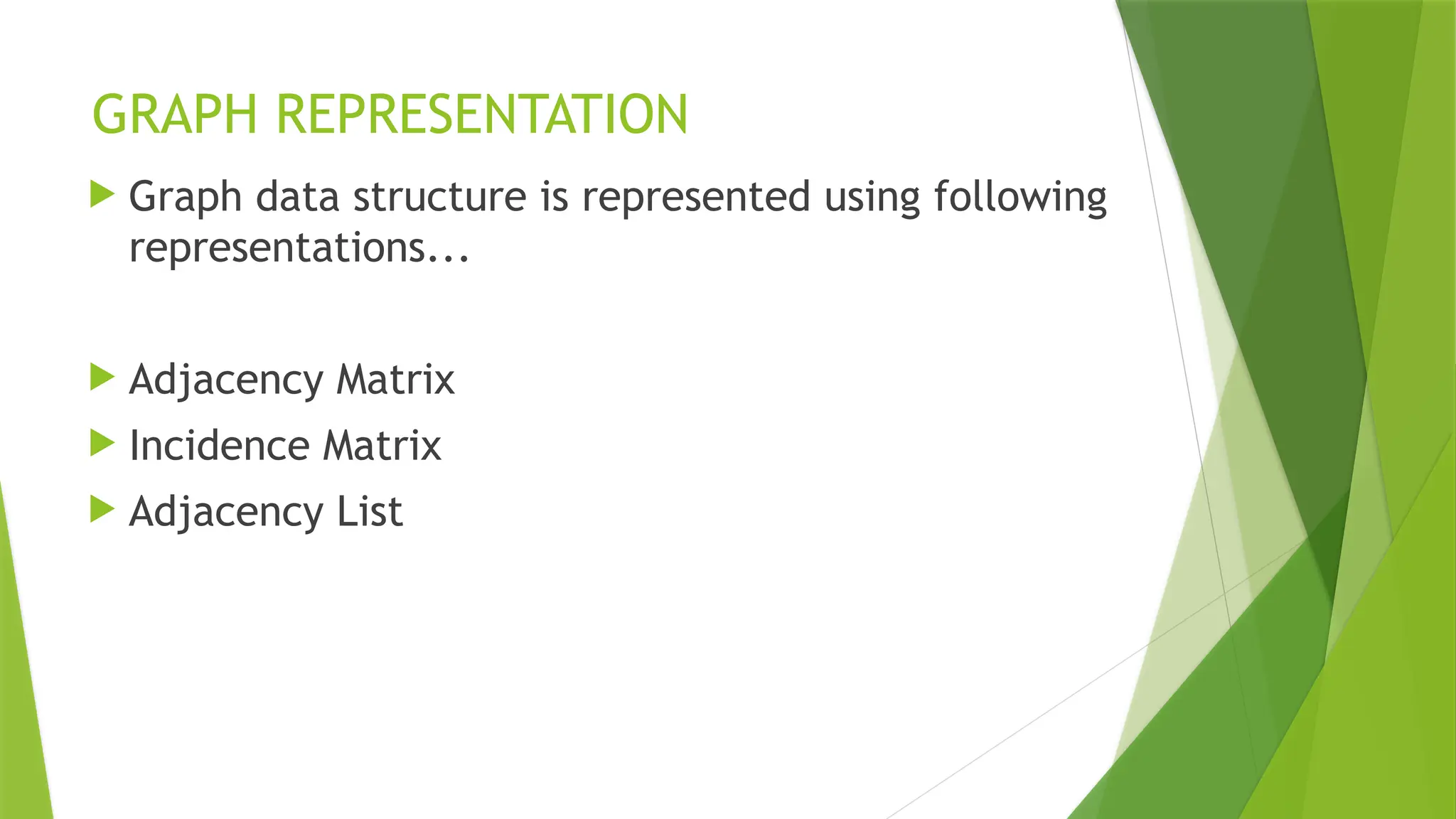 GRAPH REPRESENTATION

Graph data structure is represented using following representations...

Adjacency Matrix

Incidence Matrix

Adjacency List